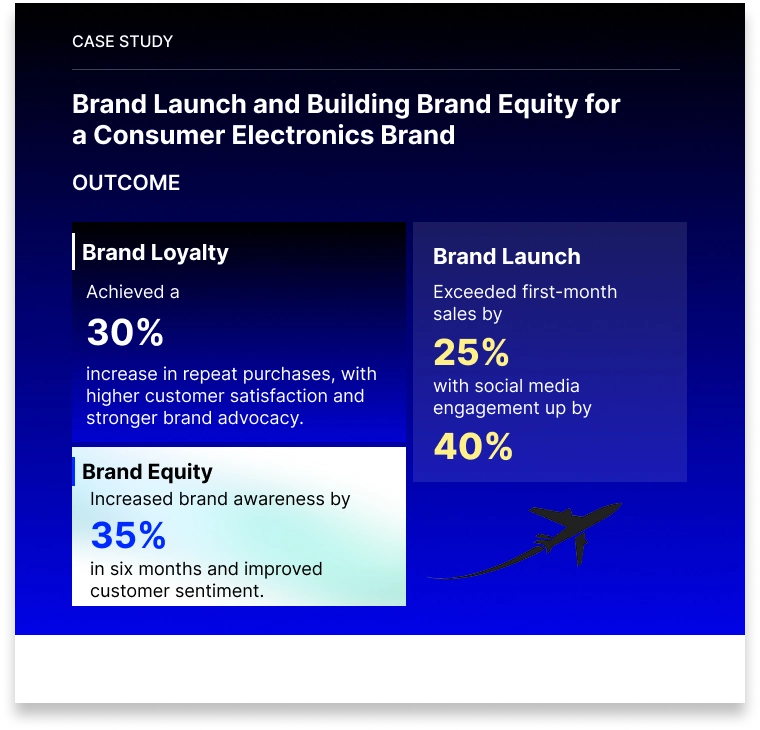 CASE STUDY

Brand Launch and Building Brand Equity for a Consumer Electronics Brand

OUTCOME

Brand Loyalty

Achieved a

30%

increase in repeat purchases, with higher customer satisfaction and stronger brand advocacy.

Brand Equity

Increased brand awareness by

35%

in six months and improved customer sentiment.

Brand Launch

Exceeded first-month sales by

25%

with social media engagement up by

40%